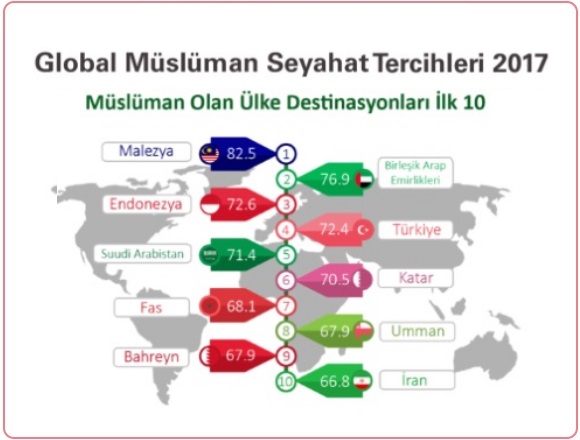 Global Müslüman Seyahat Tercihleri 2017

Müslüman Olan Ülke Destinasyonları İlk 10

Malezya 82.5 1

2 76.9 Birleşik Arap Emirlikleri

Endonezya 72.6 3

4 72.4 Türkiye

Suudi Arabistan 71.4 5

6 70.5 Katar

Fas 68.1 7

8 67.9 Umman

Bahreyn 67.9 9

10 66.8 İran